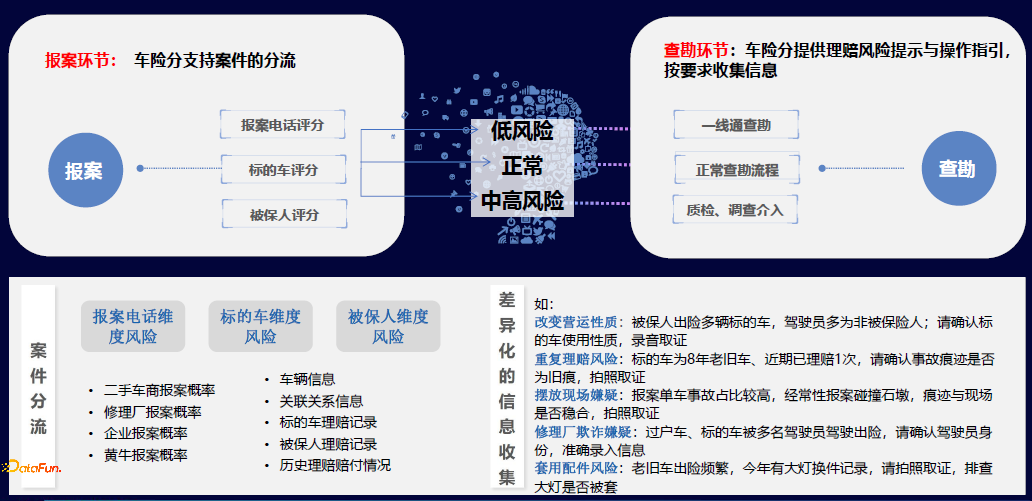 报案环节： 车险分支持案件的分流

报案

报案电话评分

标的车评分

被保人评分

低风险

正常

中高风险

查勘环节：车险分提供理赔风险提示与操作指引，按要求收集信息

一线通查勘

正常查勘流程

质检、调查介入

查勘

案件分流

报案电话维度风险

标的车维度风险

被保人维度风险

• 二手车商报案概率
• 修理厂报案概率
• 企业报案概率
• 黄牛报案概率

• 车辆信息
• 关联关系信息
• 标的车理赔记录
• 被保人理赔记录
• 历史理赔赔付情况

差异化的信息收集

如：
改变营运性质：被保人出险多辆标的车，驾驶员多为非被保险人；请确认标的车使用性质，录音取证
重复理赔风险：标的车为8年老旧车、近期已理赔1次，请确认事故痕迹是否为旧痕，拍照取证
摆放现场嫌疑：报案单车事故占比较高，经常性报案碰撞石墩，痕迹与现场是否稳合，拍照取证
修理厂欺诈嫌疑：过户车、标的车被多名驾驶员驾驶出险，请确认驾驶员身份，准确录入信息
套用配件风险：老旧车出险频繁，今年有大灯换件记录，请拍照取证，排查大灯是否被套

DataFun.